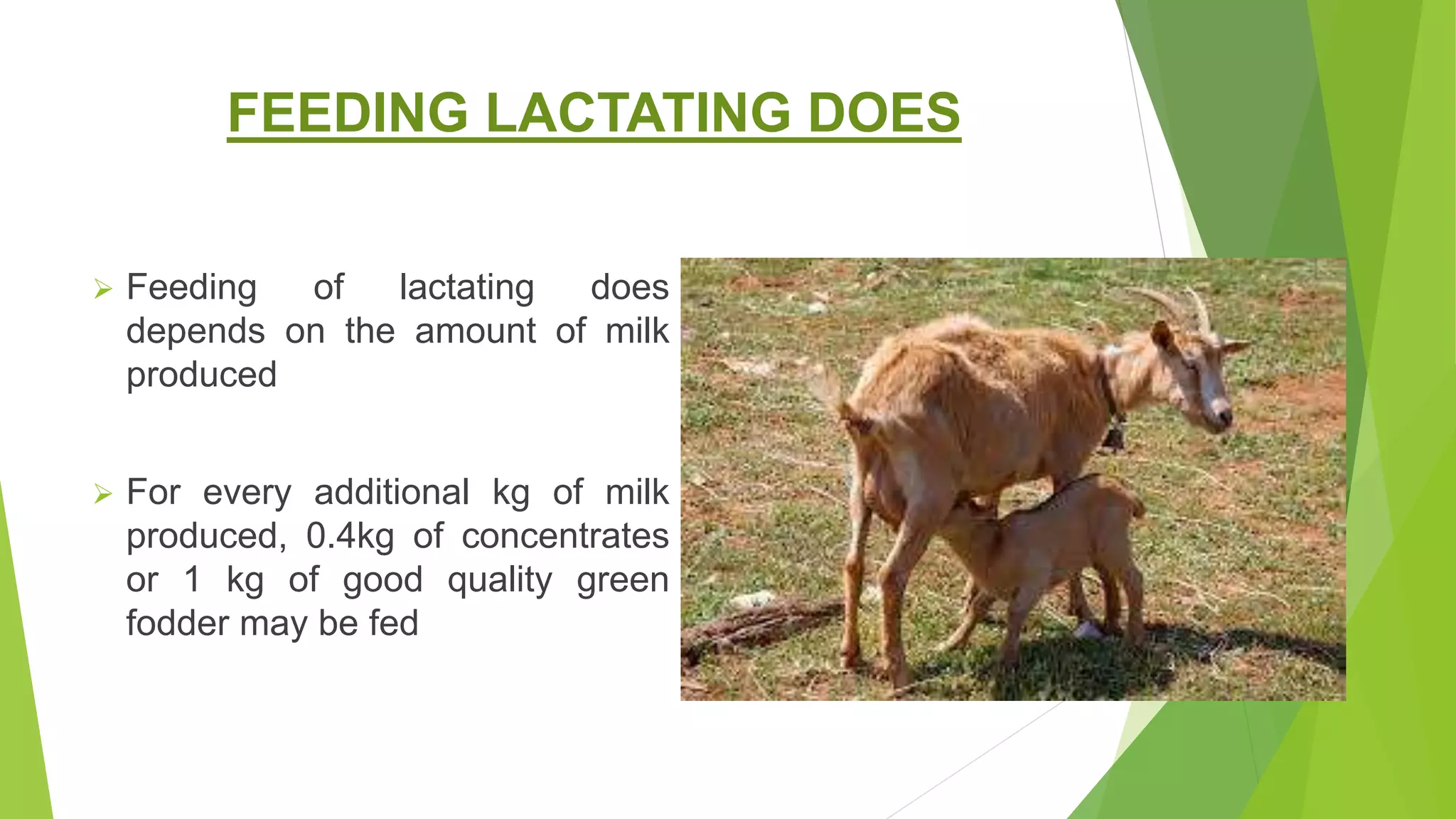 FEEDING LACTATING DOES

➢ Feeding of lactating does depends on the amount of milk produced

➢ For every additional kg of milk produced, 0.4kg of concentrates or 1 kg of good quality green fodder may be fed